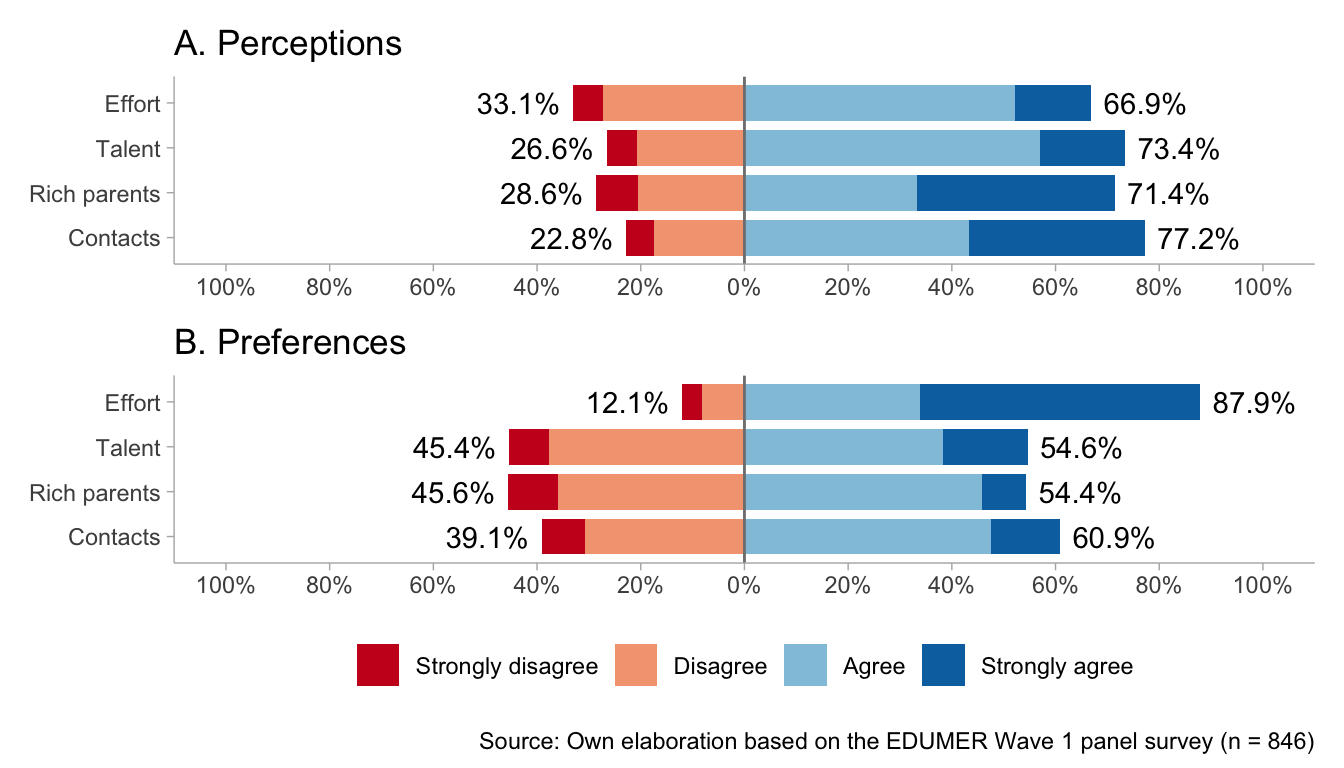 A. Perceptions

Effort 33.1% 66.9%
Talent 26.6% 73.4%
Rich parents 28.6% 71.4%
Contacts 22.8% 77.2%

100% 80% 60% 40% 20% 0% 20% 40% 60% 80% 100%

B. Preferences

Effort 12.1% 87.9%
Talent 45.4% 54.6%
Rich parents 45.6% 54.4%
Contacts 39.1% 60.9%

100% 80% 60% 40% 20% 0% 20% 40% 60% 80% 100%

Strongly disagree Disagree Agree Strongly agree

Source: Own elaboration based on the EDUMER Wave 1 panel survey (n = 846)